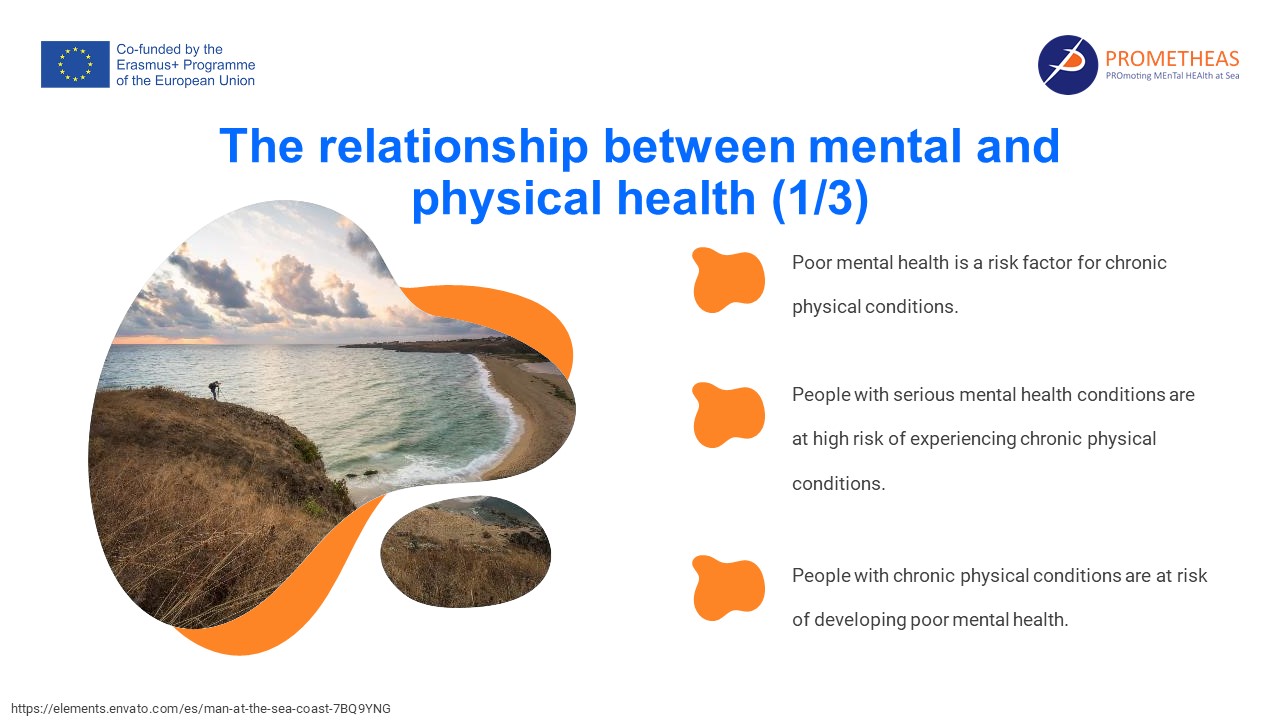 Co-funded by the Erasmus+ Programme of the European Union

PROMETHEAS
PROmoting MEnTal HEAlth at Sea

The relationship between mental and physical health (1/3)

Poor mental health is a risk factor for chronic physical conditions.

People with serious mental health conditions are at high risk of experiencing chronic physical conditions.

People with chronic physical conditions are at risk of developing poor mental health.

https://elements.envato.com/es/man-at-the-sea-coast-7BQ9YNG